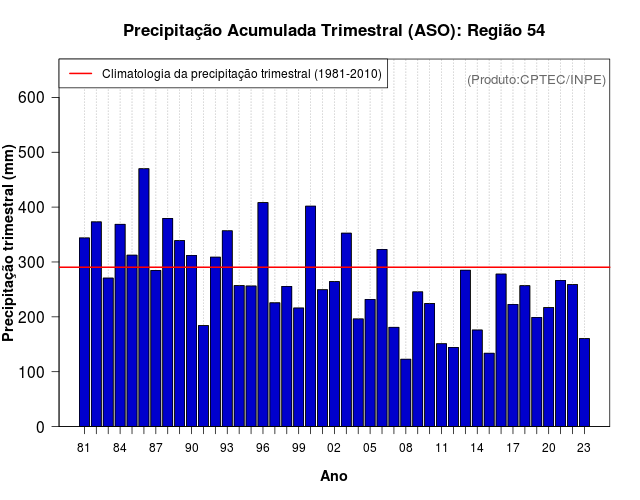 Precipitação Acumulada Trimestral (ASO): Região 54

Climatologia da precipitação trimestral (1981-2010)

(Produto:CPTEC/INPE)

Precipitação trimestral (mm)

600
500
400
300
200
100
0

81 84 87 90 93 96 99 02 05 08 11 14 17 20 23

Ano